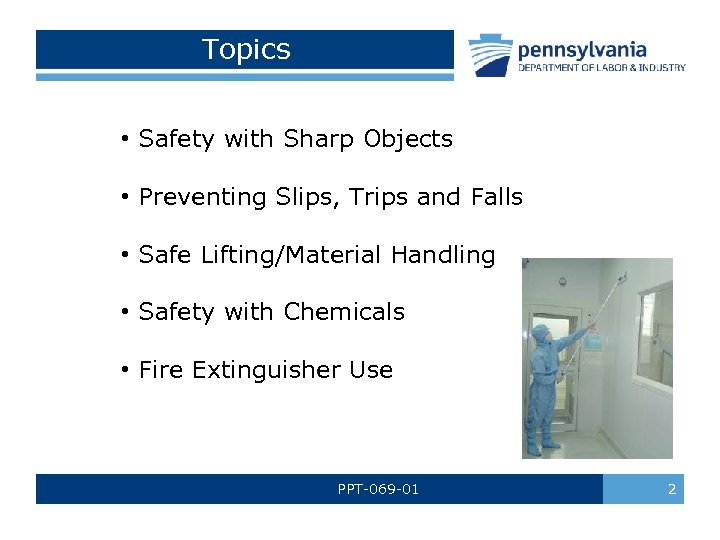 Topics

pennsylvania
DEPARTMENT OF LABOR & INDUSTRY

• Safety with Sharp Objects

• Preventing Slips, Trips and Falls

• Safe Lifting/Material Handling

• Safety with Chemicals

• Fire Extinguisher Use

PPT-069-01

2